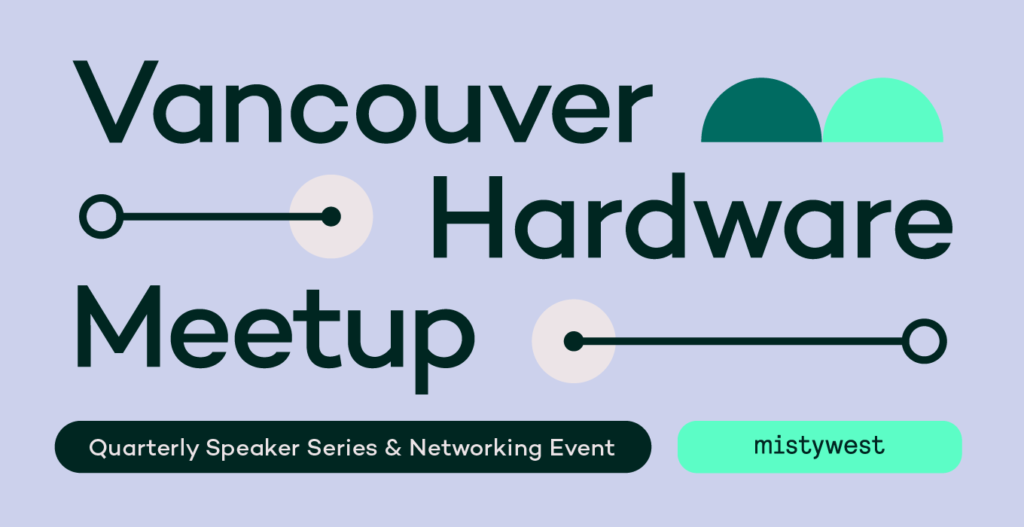 Vancouver Hardware Meetup

Quarterly Speaker Series & Networking Event

mistywest